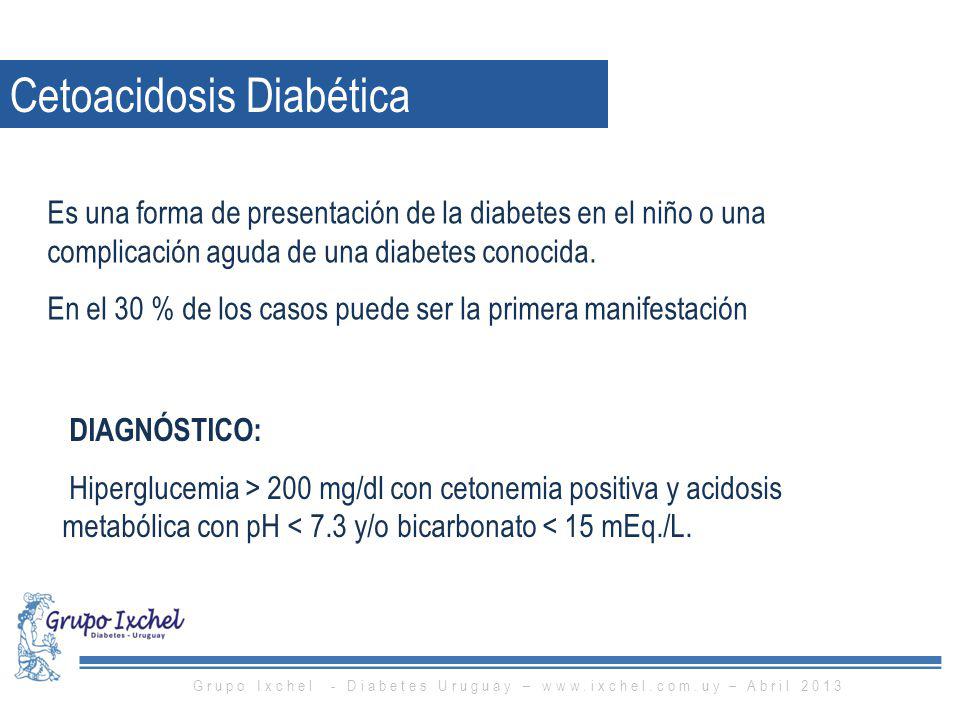 Cetoacidosis Diabética

Es una forma de presentación de la diabetes en el niño o una complicación aguda de una diabetes conocida.

En el 30 % de los casos puede ser la primera manifestación

DIAGNÓSTICO:

Hiperglucemia > 200 mg/dl con cetonemia positiva y acidosis metabólica con pH < 7.3 y/o bicarbonato < 15 mEq./L.

Grupo Ixchel
Diabetes - Uruguay

Grupo Ixchel - Diabetes Uruguay – www.ixchel.com.uy – Abril 2013